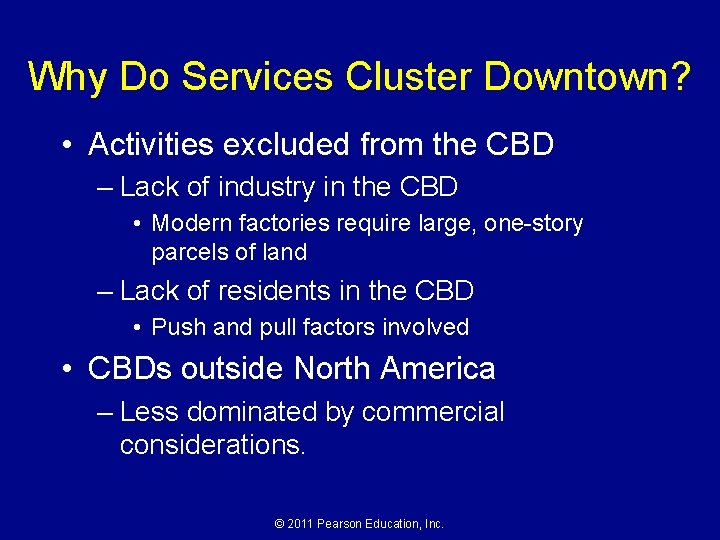 Why Do Services Cluster Downtown?

• Activities excluded from the CBD
– Lack of industry in the CBD
• Modern factories require large, one-story parcels of land
– Lack of residents in the CBD
• Push and pull factors involved
• CBDs outside North America
– Less dominated by commercial considerations.

© 2011 Pearson Education, Inc.